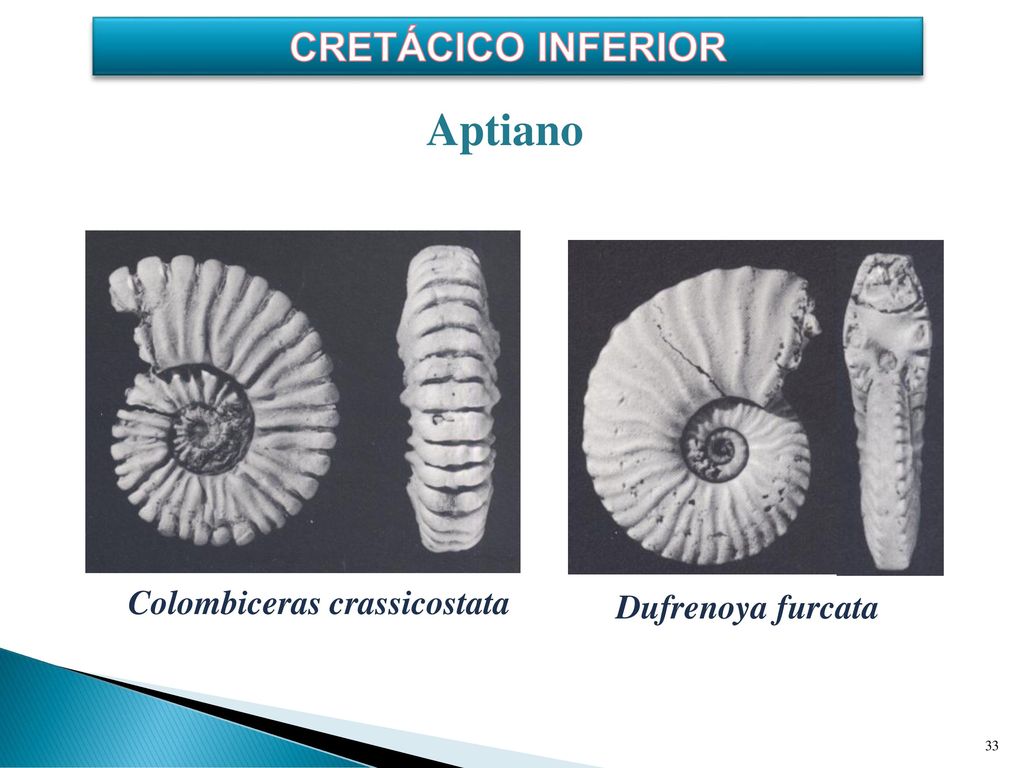 CRETÁCICO INFERIOR

Aptiano

Colombiceras crassicostata

Dufrenoya furcata

33